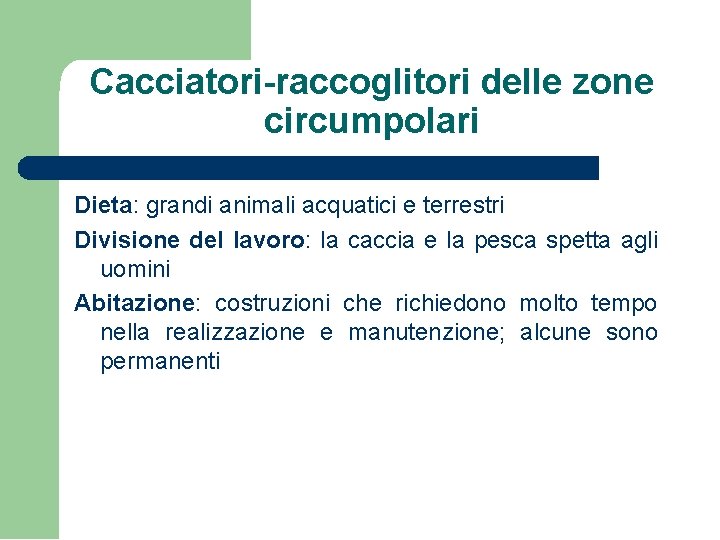 Cacciatori-raccoglitori delle zone circumpolari

Dieta: grandi animali acquatici e terrestri

Divisione del lavoro: la caccia e la pesca spetta agli uomini

Abitazione: costruzioni che richiedono molto tempo nella realizzazione e manutenzione; alcune sono permanenti